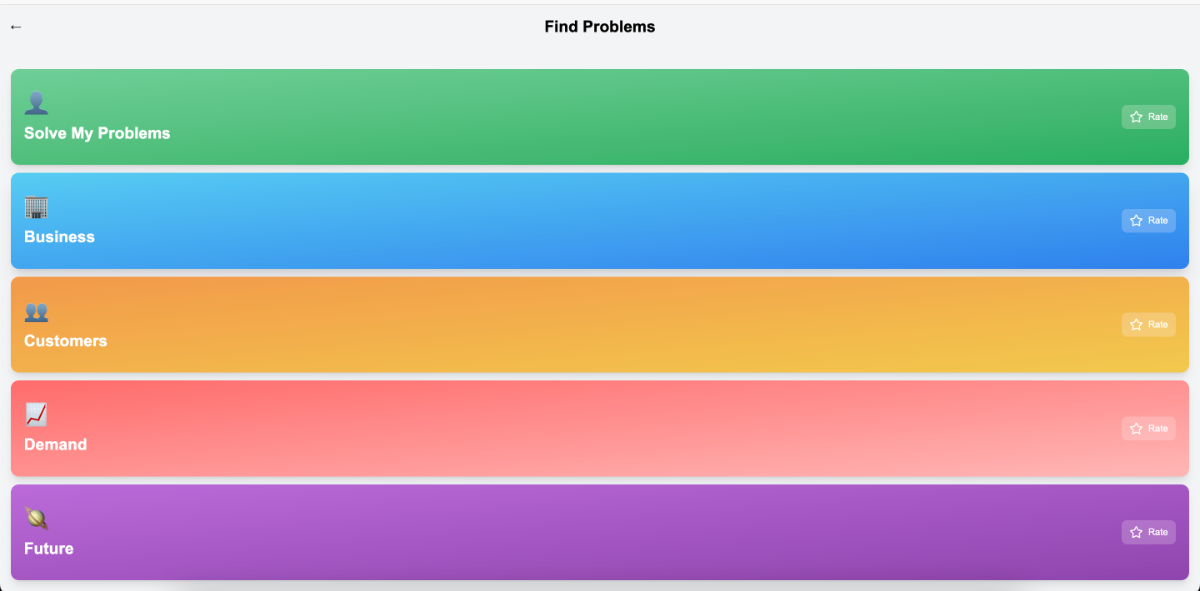 ←

Find Problems

Solve My Problems

Rate

Business

Rate

Customers

Rate

Demand

Rate

Future

Rate